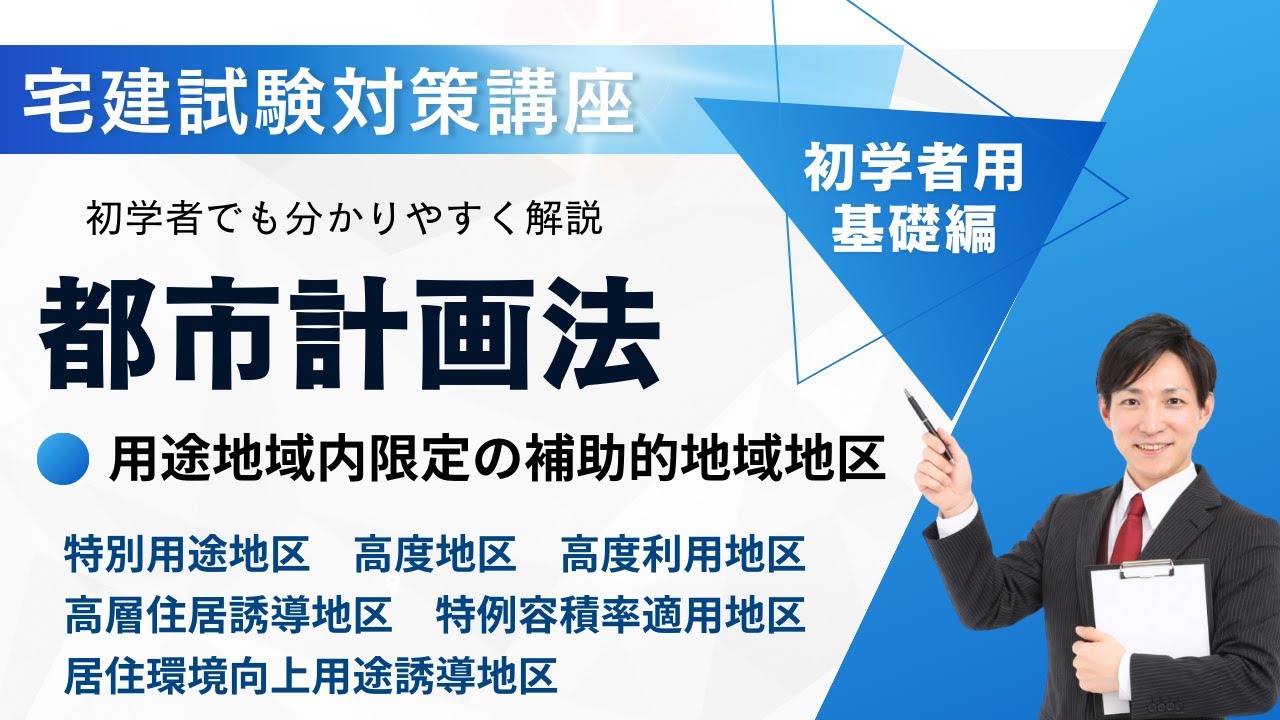 宅建試験対策講座

初学者用
基礎編

初学者でも分かりやすく解説

都市計画法

用途地域内限定の補助的地域地区

特別用途地区　高度地区　高度利用地区
高層住居誘導地区　特例容積率適用地区
居住環境向上用途誘導地区